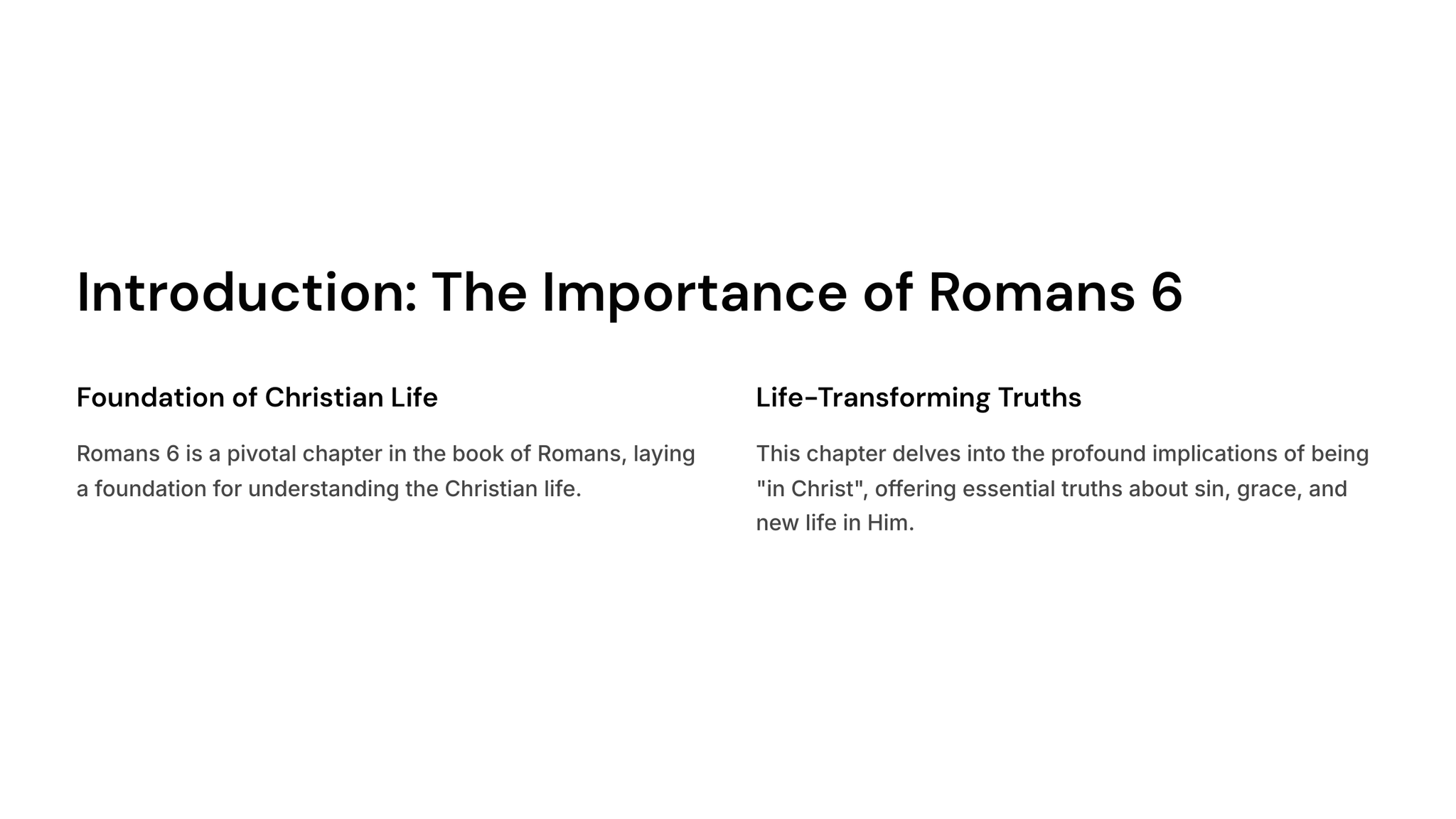 Introduction: The Importance of Romans 6

Foundation of Christian Life

Romans 6 is a pivotal chapter in the book of Romans, laying a foundation for understanding the Christian life.

Life-Transforming Truths

This chapter delves into the profound implications of being "in Christ", offering essential truths about sin, grace, and new life in Him.